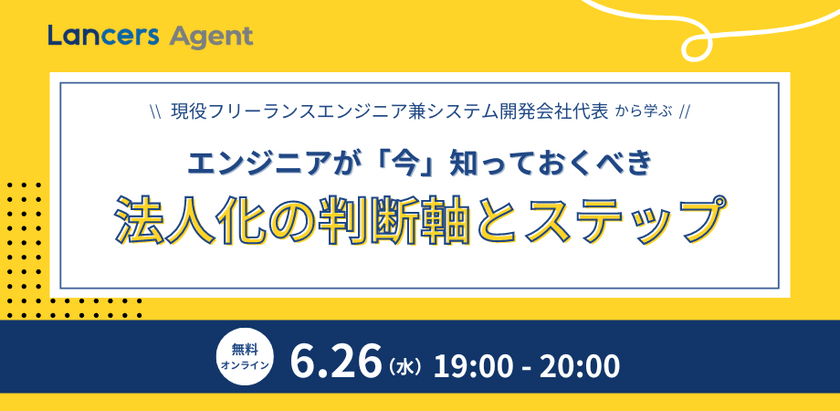 Lancers Agent

\\ 現役フリーランスエンジニア兼システム開発会社代表 から学ぶ //

エンジニアが「今」知っておくべき

法人化の判断軸とステップ

無料
オンライン

6.26（水）19:00 - 20:00